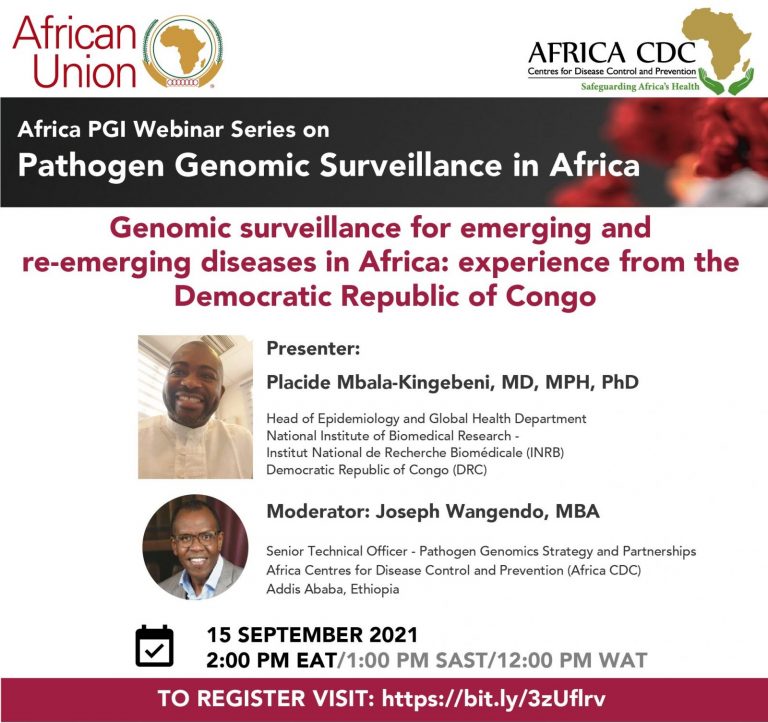 African Union

AFRICA CDC
Centres for Disease Control and Prevention
Safeguarding Africa's Health

Africa PGI Webinar Series on
Pathogen Genomic Surveillance in Africa

Genomic surveillance for emerging and re-emerging diseases in Africa: experience from the Democratic Republic of Congo

Presenter:
Placide Mbala-Kingebeni, MD, MPH, PhD

Head of Epidemiology and Global Health Department
National Institute of Biomedical Research -
Institut National de Recherche Biomédicale (INRB)
Democratic Republic of Congo (DRC)

Moderator: Joseph Wangendo, MBA

Senior Technical Officer - Pathogen Genomics Strategy and Partnerships
Africa Centres for Disease Control and Prevention (Africa CDC)
Addis Ababa, Ethiopia

15 SEPTEMBER 2021
2:00 PM EAT/1:00 PM SAST/12:00 PM WAT

TO REGISTER VISIT: https://bit.ly/3zUflrv